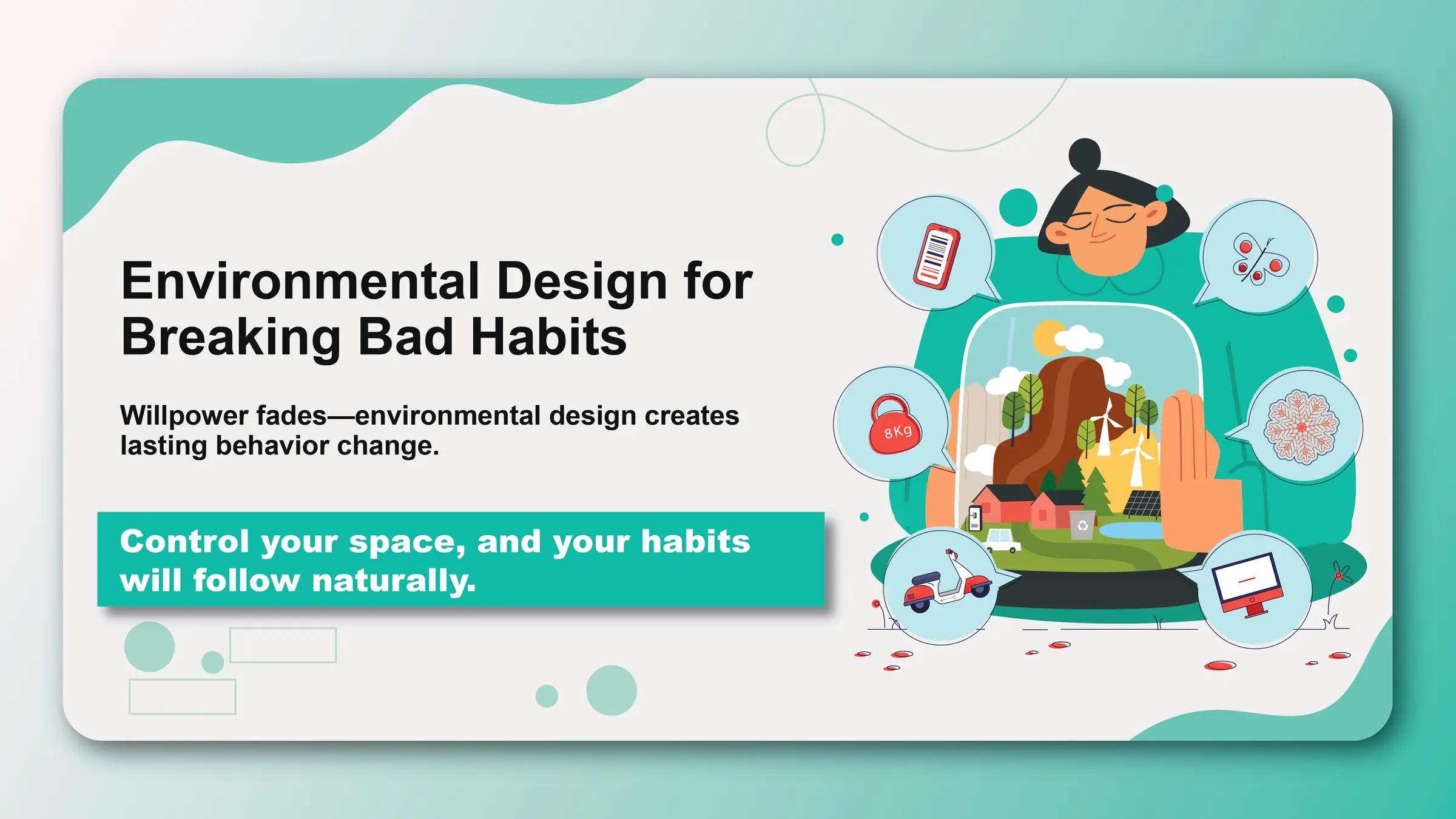 Environmental Design for Breaking Bad Habits

Willpower fades—environmental design creates lasting behavior change.

Control your space, and your habits will follow naturally.

8Kg